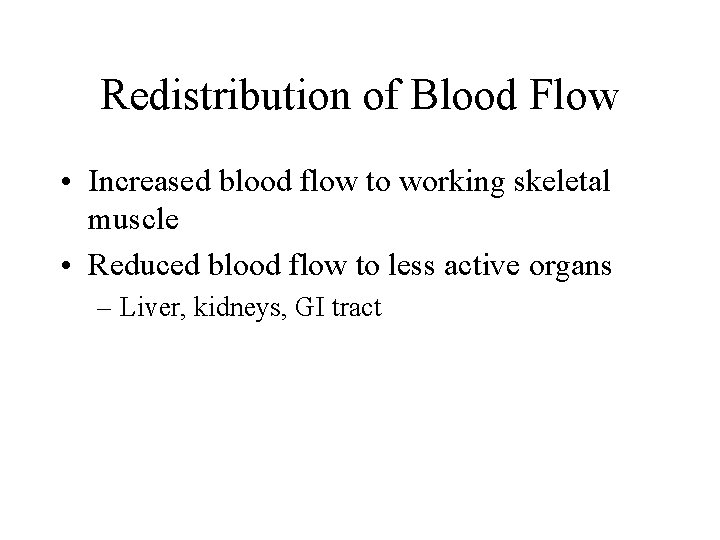 Redistribution of Blood Flow

• Increased blood flow to working skeletal muscle

• Reduced blood flow to less active organs

– Liver, kidneys, GI tract